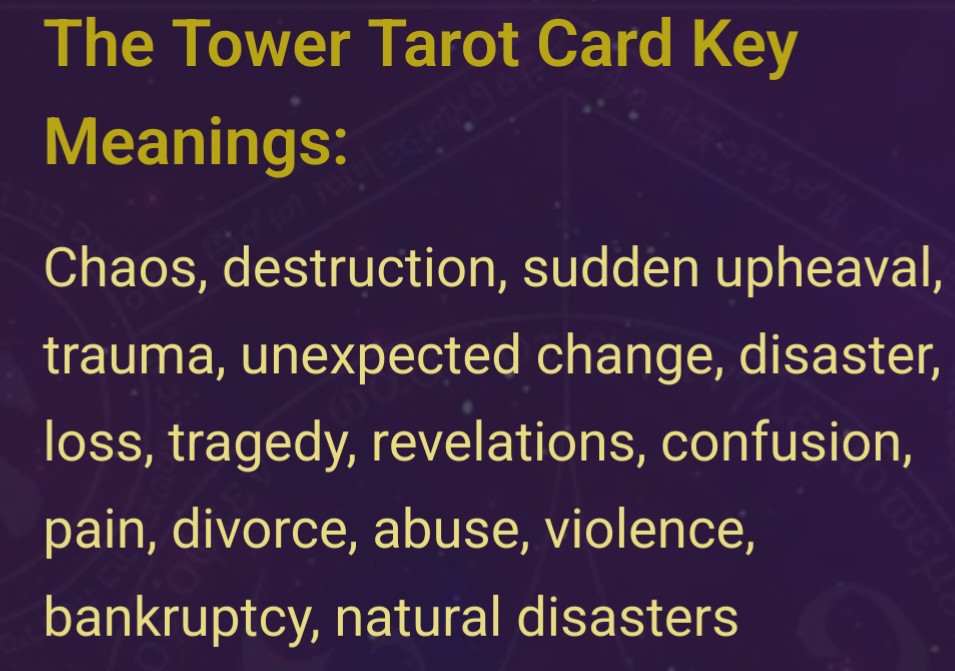 The Tower Tarot Card Key Meanings:

Chaos, destruction, sudden upheaval, trauma, unexpected change, disaster, loss, tragedy, revelations, confusion, pain, divorce, abuse, violence, bankruptcy, natural disasters